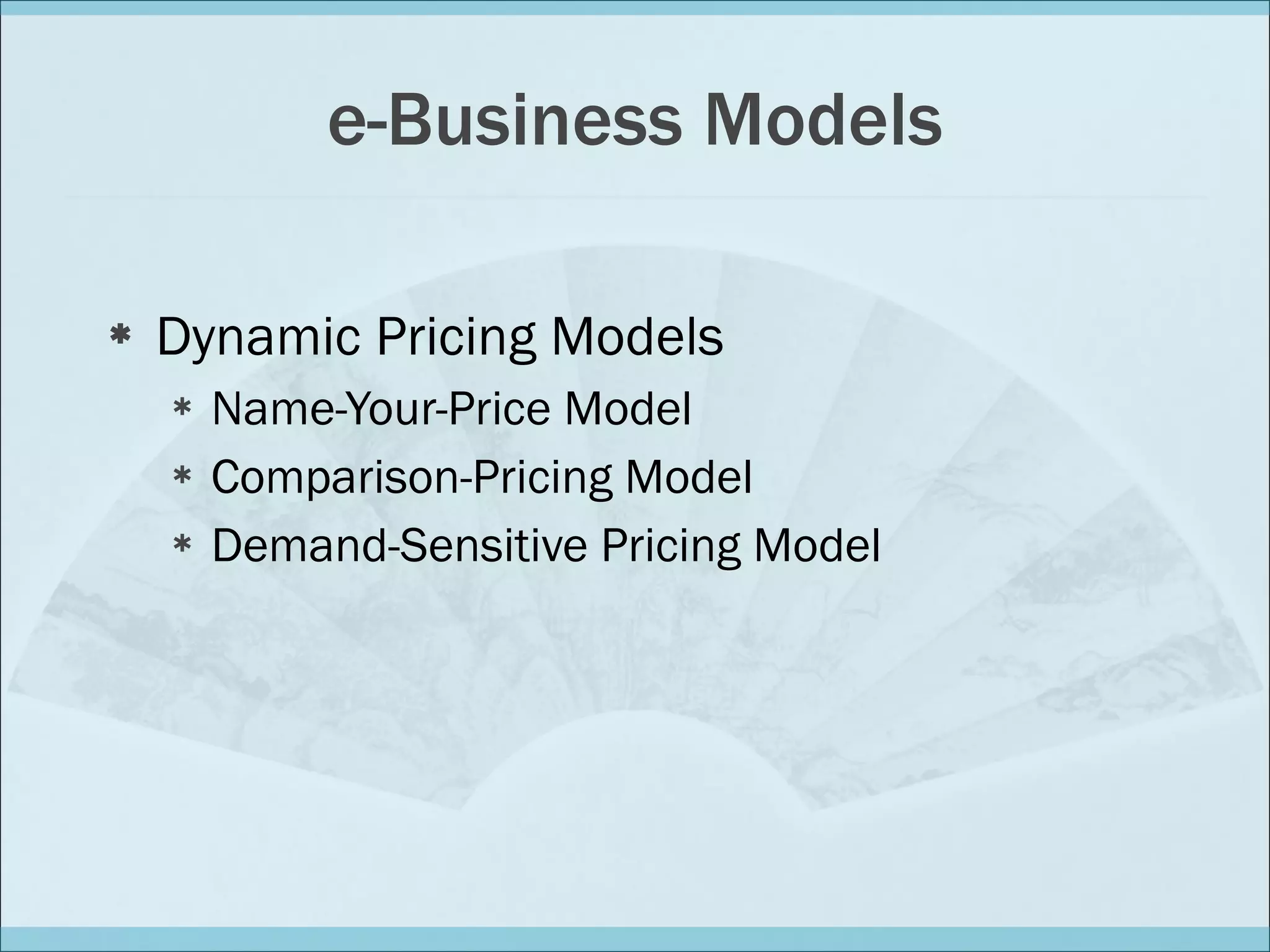 e-Business Models

* Dynamic Pricing Models
  * Name-Your-Price Model
  * Comparison-Pricing Model
  * Demand-Sensitive Pricing Model